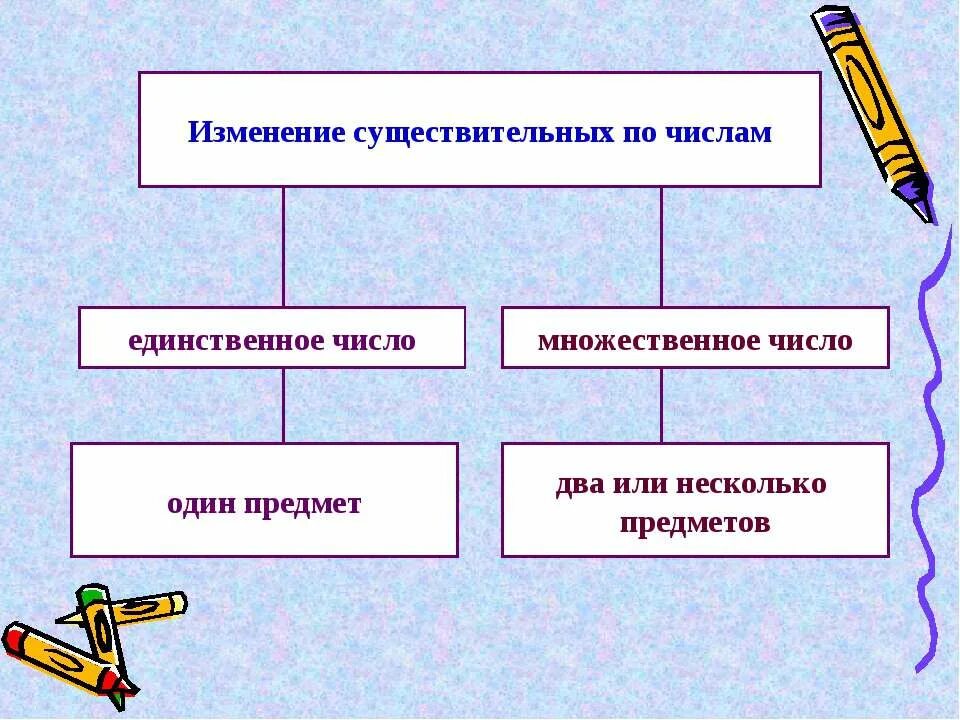 Изменение существительных по числам

единственное число

множественное число

один предмет

два или несколько предметов